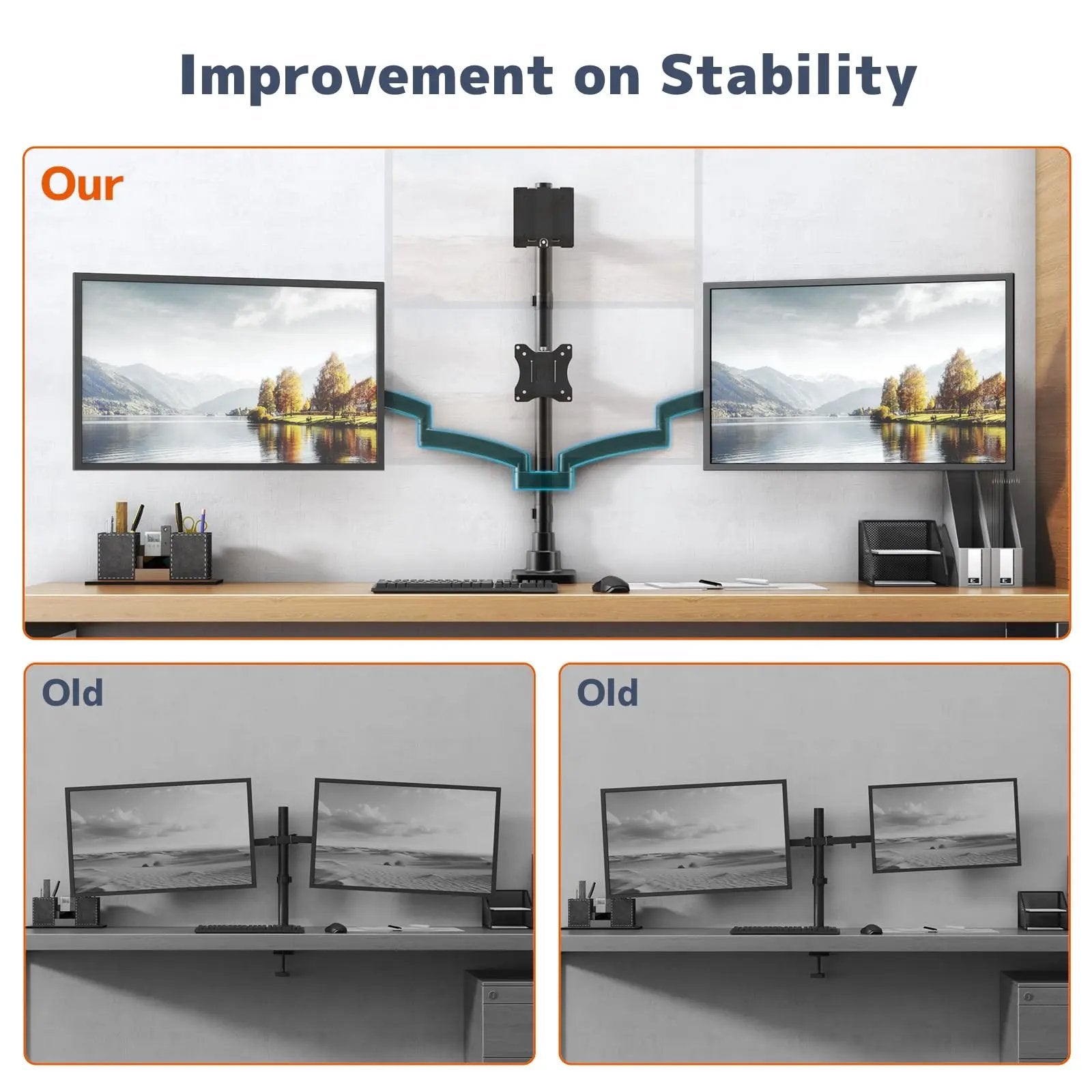 Improvement on Stability

Our

Old

Old